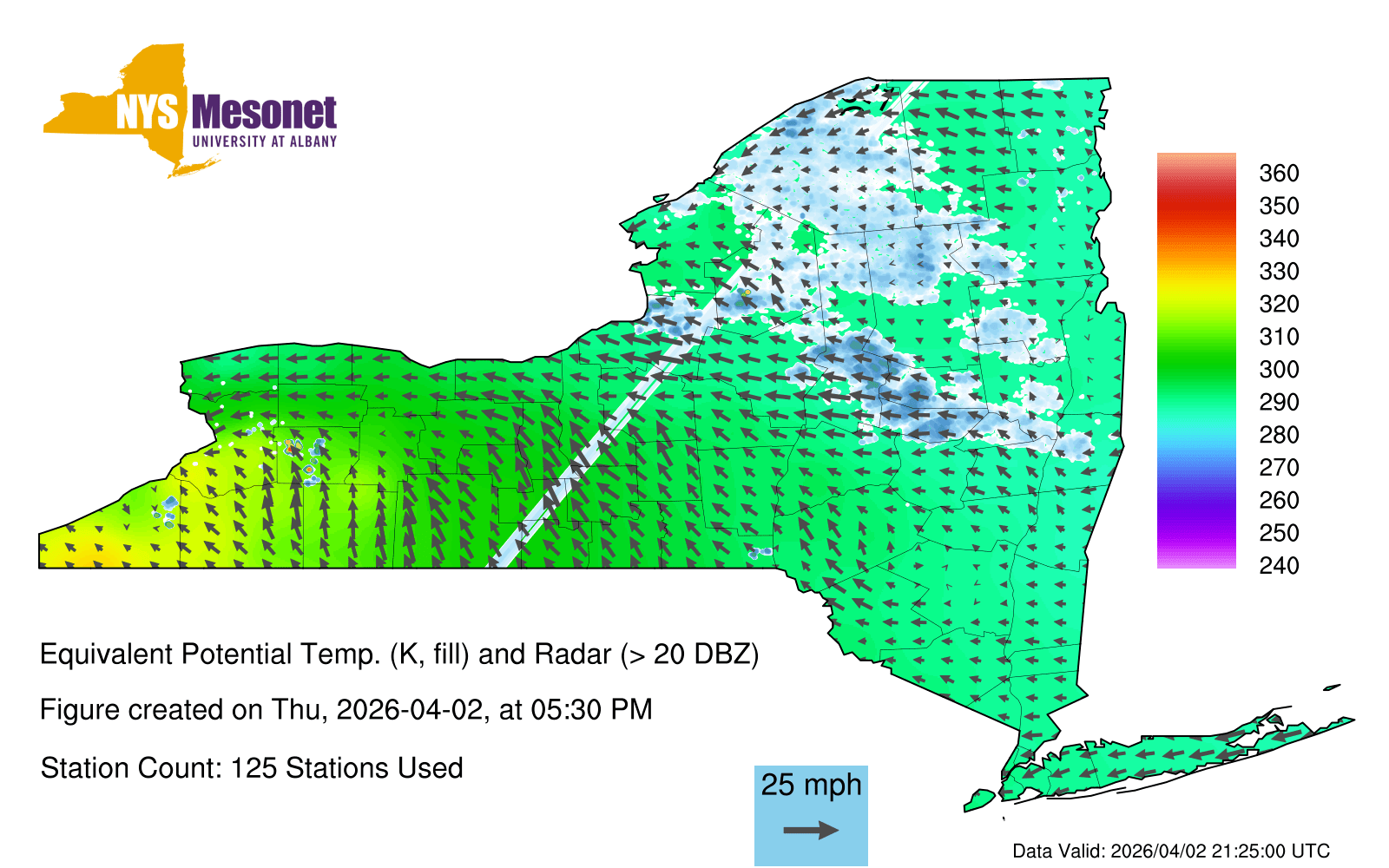 NYS Mesonet
UNIVERSITY AT ALBANY

360
350
340
330
320
310
300
290
280
270
260
250
240

Equivalent Potential Temp. (K, fill) and Radar (> 20 DBZ)

Figure created on Thu, 2026-04-02, at 05:30 PM

Station Count: 125 Stations Used

25 mph

Data Valid: 2026/04/02 21:25:00 UTC